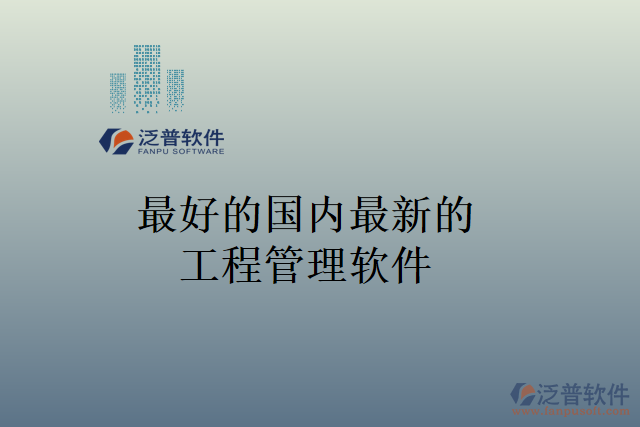 泛普软件
FANPU SOFTWARE

最好的国内最新的
工程管理软件

泛普软件
www.fanpusoft.com